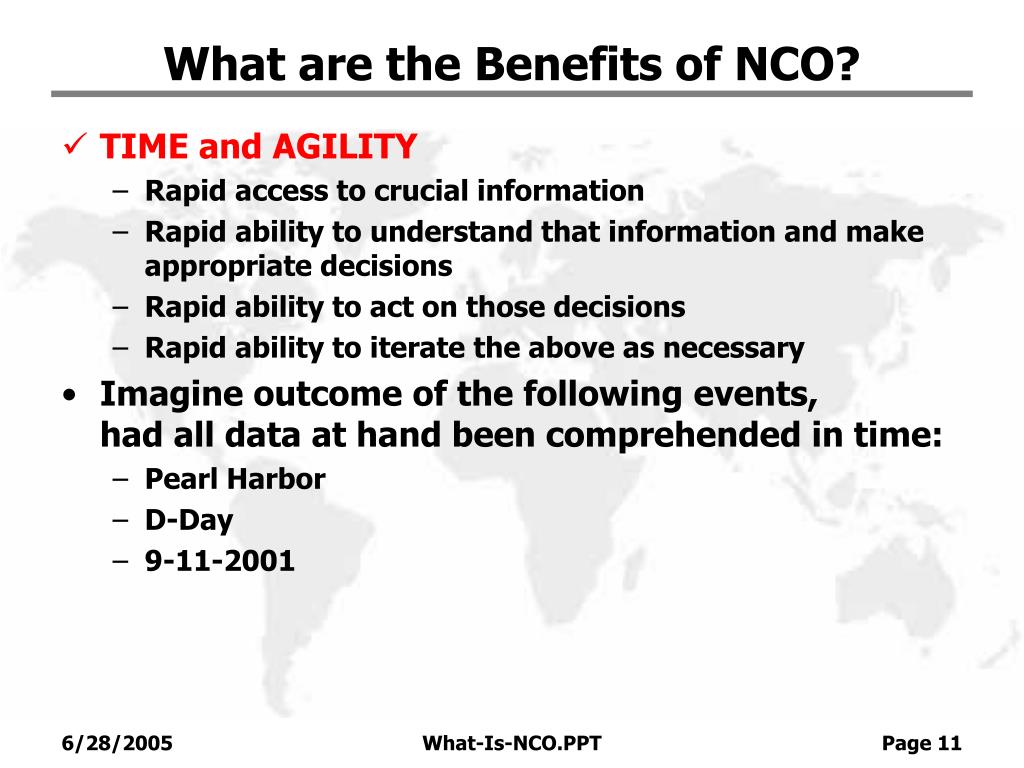 What are the Benefits of NCO?

✓ TIME and AGILITY
– Rapid access to crucial information
– Rapid ability to understand that information and make appropriate decisions
– Rapid ability to act on those decisions
– Rapid ability to iterate the above as necessary

• Imagine outcome of the following events, had all data at hand been comprehended in time:
– Pearl Harbor
– D-Day
– 9-11-2001

6/28/2005

What-Is-NCO.PPT

Page 11